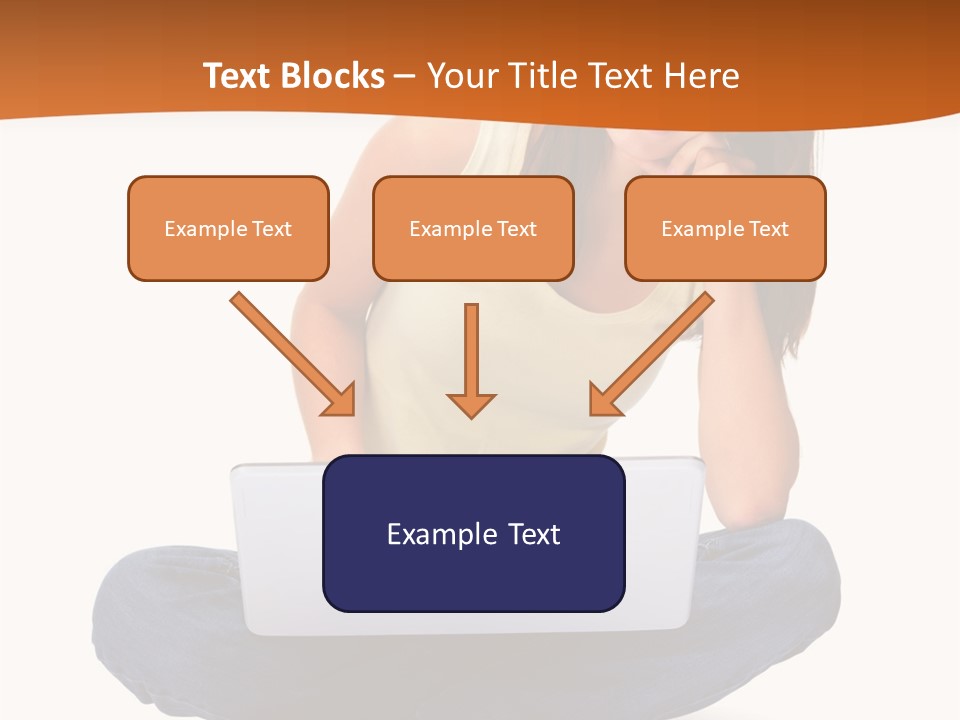 Text Blocks – Your Title Text Here

Example Text

Example Text

Example Text

Example Text